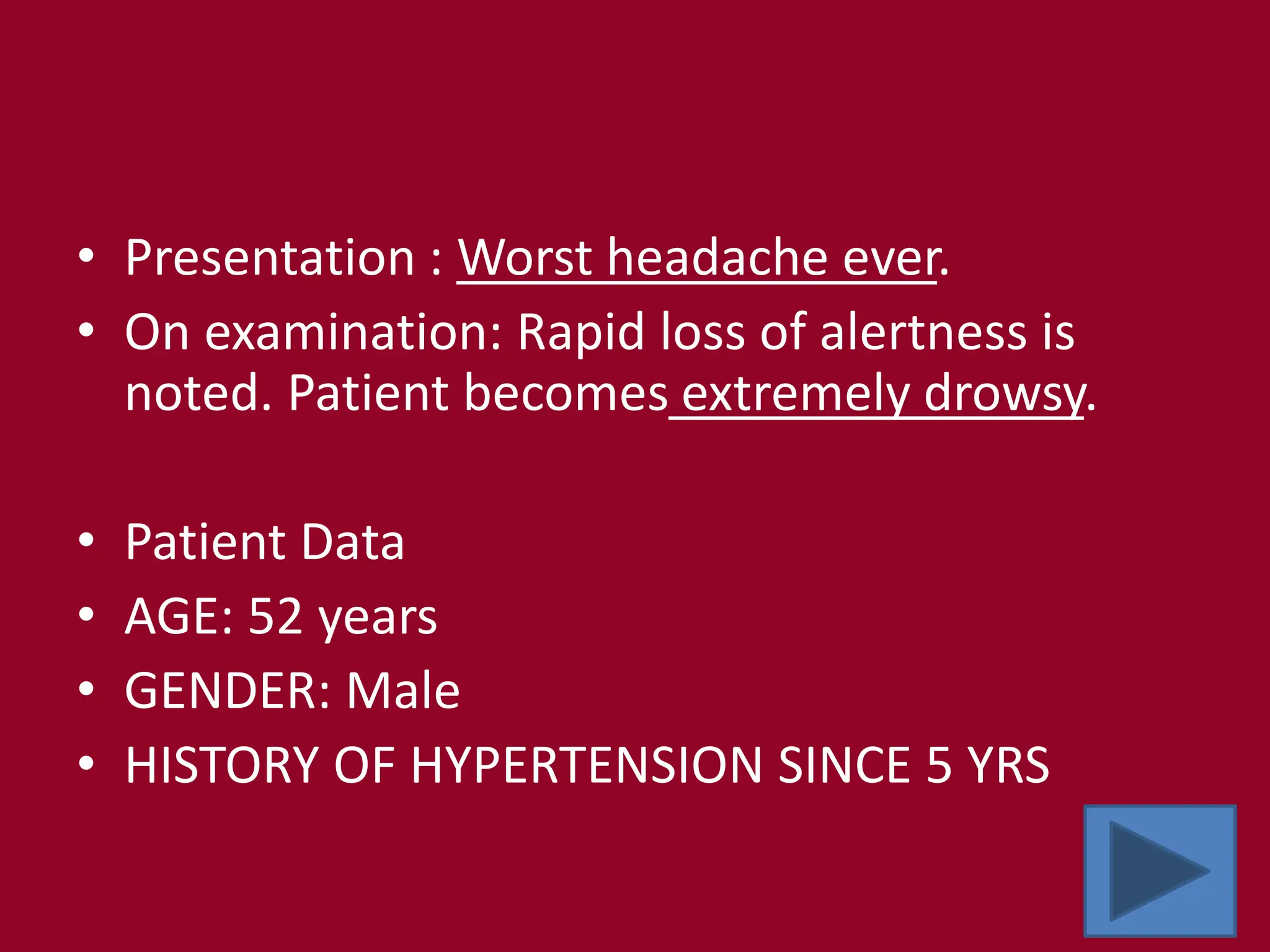 • Presentation : Worst headache ever.
• On examination: Rapid loss of alertness is noted. Patient becomes extremely drowsy.

• Patient Data
• AGE: 52 years
• GENDER: Male
• HISTORY OF HYPERTENSION SINCE 5 YRS